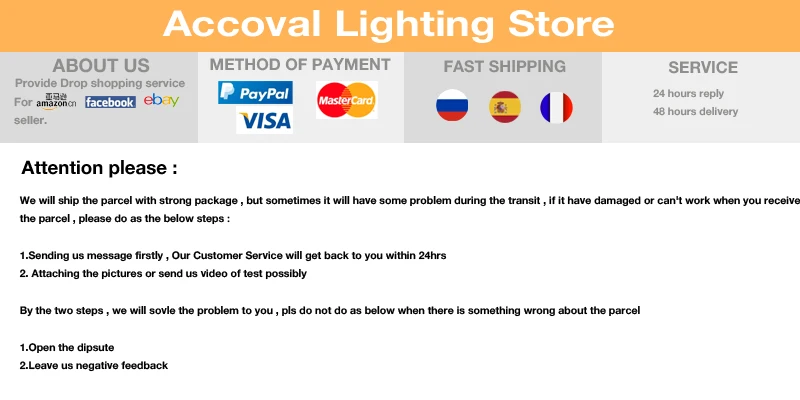 Accoval Lighting Store

ABOUT US
Provide Drop shopping service
For 亚马逊 amazon.cn facebook ebay seller.

METHOD OF PAYMENT
PayPal
MasterCard
VISA

FAST SHIPPING

SERVICE
24 hours reply
48 hours delivery

Attention please :

We will ship the parcel with strong package , but sometimes it will have some problem during the transit , if it have damaged or can't work when you receive the parcel , please do as the below steps :

1.Sending us message firstly , Our Customer Service will get back to you within 24hrs
2. Attaching the pictures or send us video of test possibly

By the two steps , we will sovle the problem to you , pls do not do as below when there is something wrong about the parcel

1.Open the dipsute
2.Leave us negative feedback